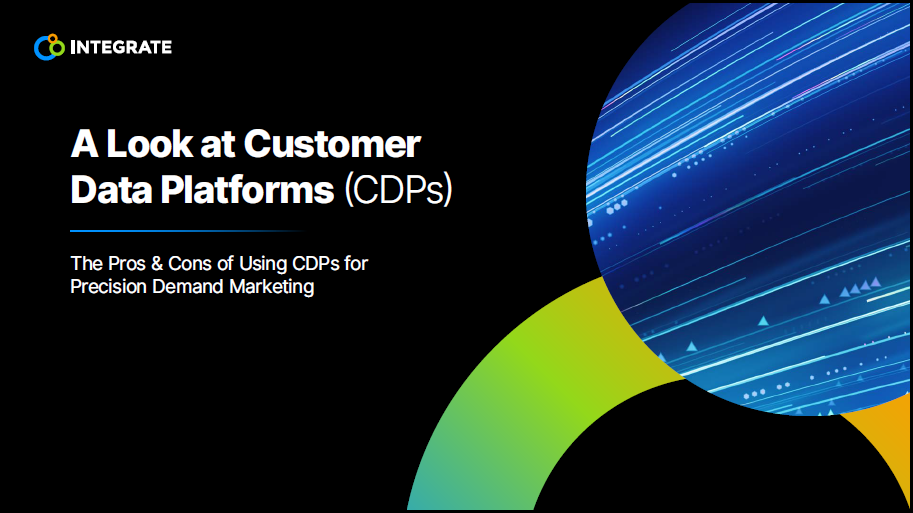 INTEGRATE

A Look at Customer Data Platforms (CDPs)

The Pros & Cons of Using CDPs for Precision Demand Marketing